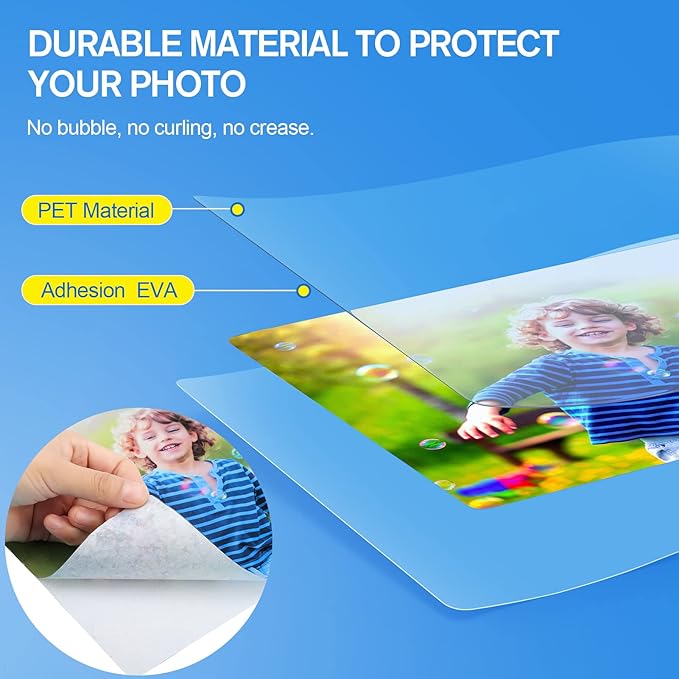 DURABLE MATERIAL TO PROTECT YOUR PHOTO

No bubble, no curling, no crease.

PET Material

Adhesion EVA